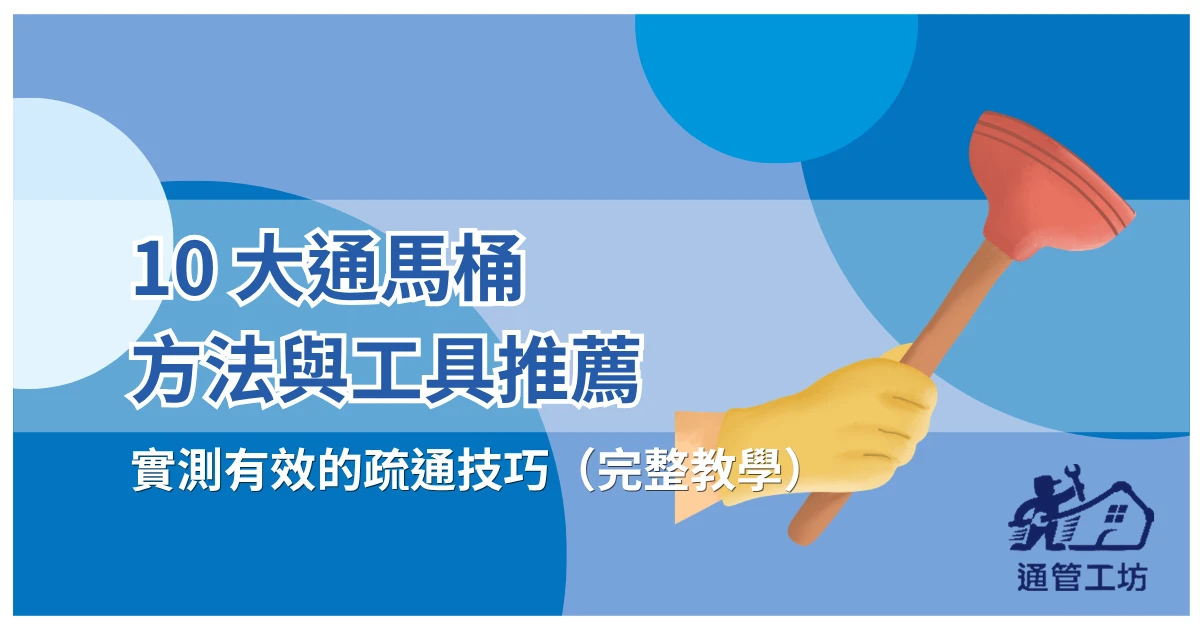 10 大通馬桶
方法與工具推薦

實測有效的疏通技巧（完整教學）

通管工坊